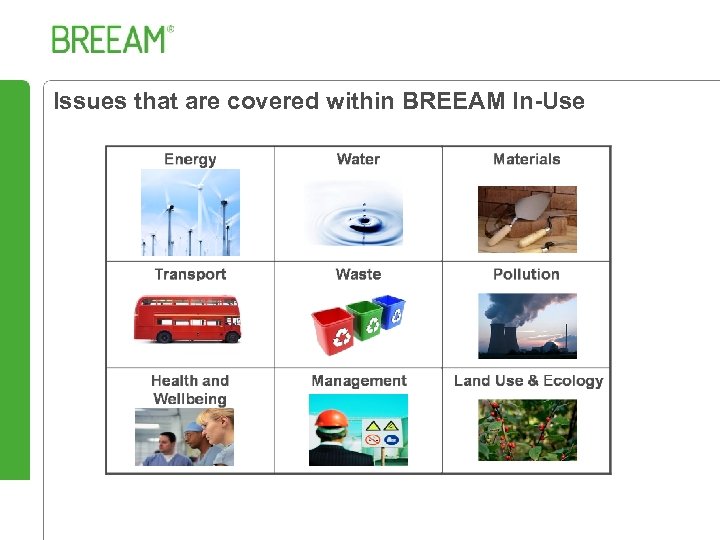 BREEAM®

Issues that are covered within BREEAM In-Use

| Energy | Water | Materials |
|---|---|---|
| Transport | Waste | Pollution |
| Health and Wellbeing | Management | Land Use & Ecology |